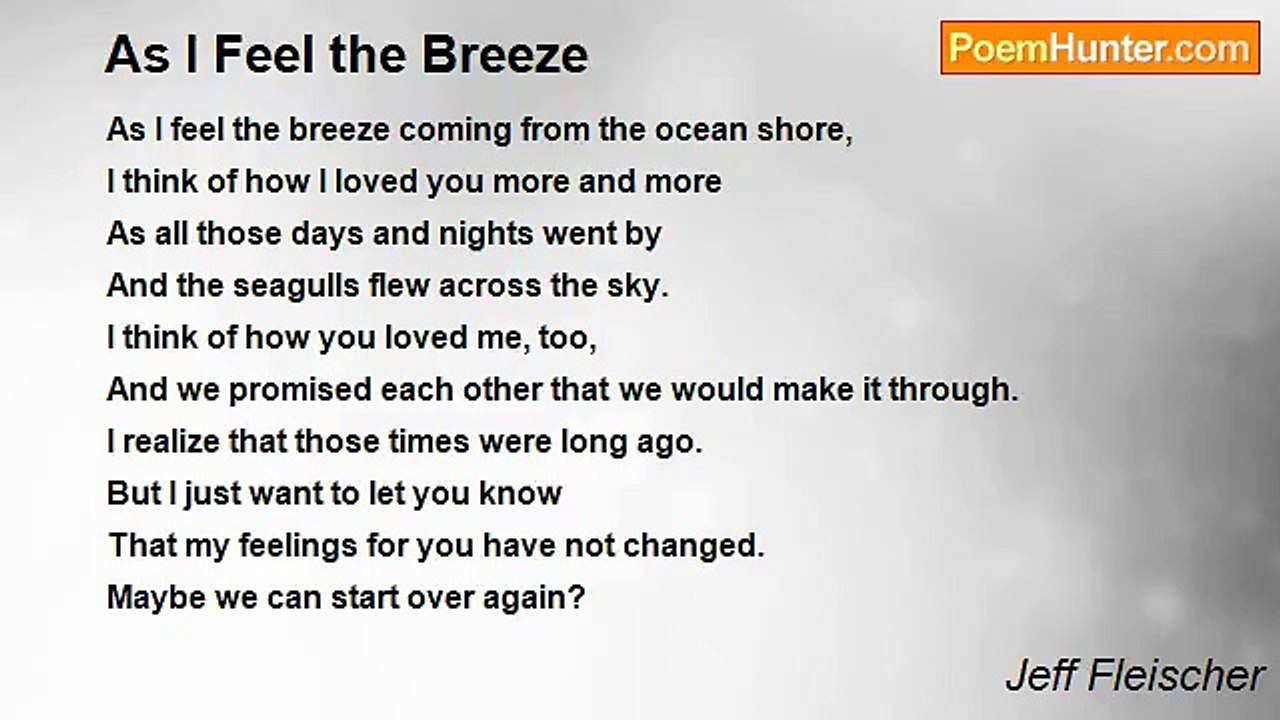 As I Feel the Breeze

PoemHunter.com

As I feel the breeze coming from the ocean shore,
I think of how I loved you more and more
As all those days and nights went by
And the seagulls flew across the sky.
I think of how you loved me, too,
And we promised each other that we would make it through.
I realize that those times were long ago.
But I just want to let you know
That my feelings for you have not changed.
Maybe we can start over again?

Jeff Fleischer